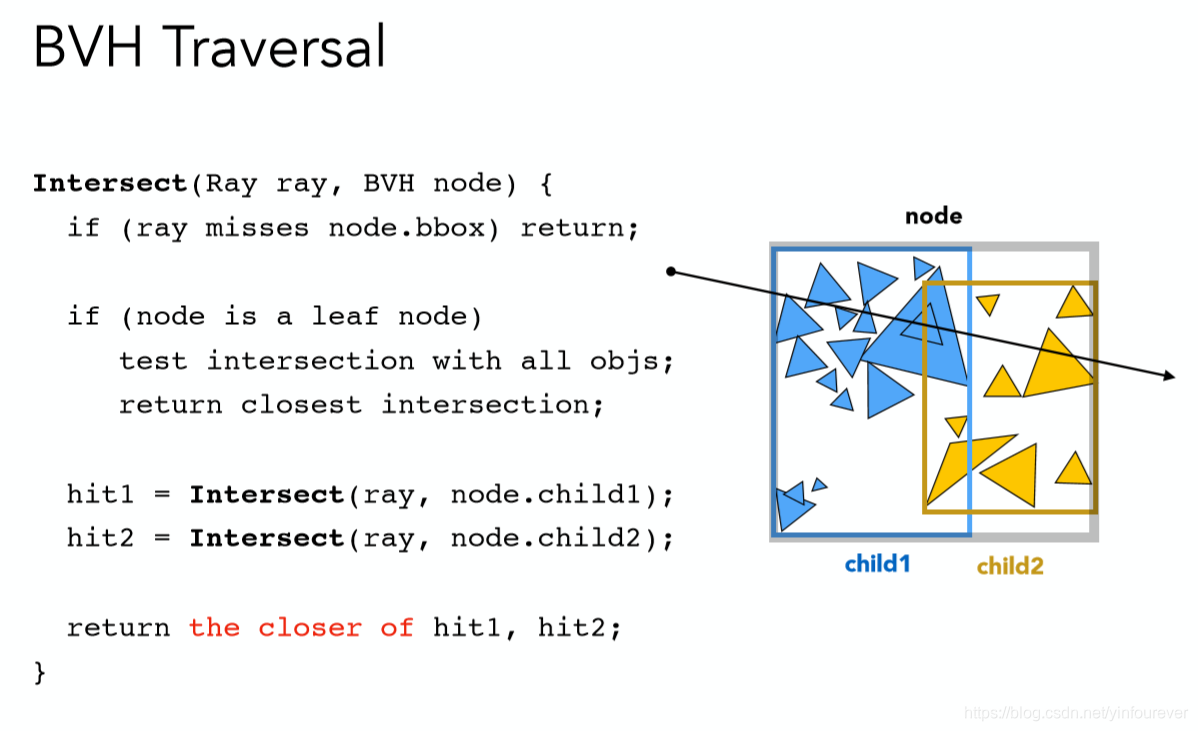 BVH Traversal

Intersect(Ray ray, BVH node) {
if (ray misses node.bbox) return;

if (node is a leaf node)
test intersection with all objs;
return closest intersection;

hit1 = Intersect(ray, node.child1);
hit2 = Intersect(ray, node.child2);

return the closer of hit1, hit2;
}

node

child1

child2

https://blog.csdn.net/yinfourever